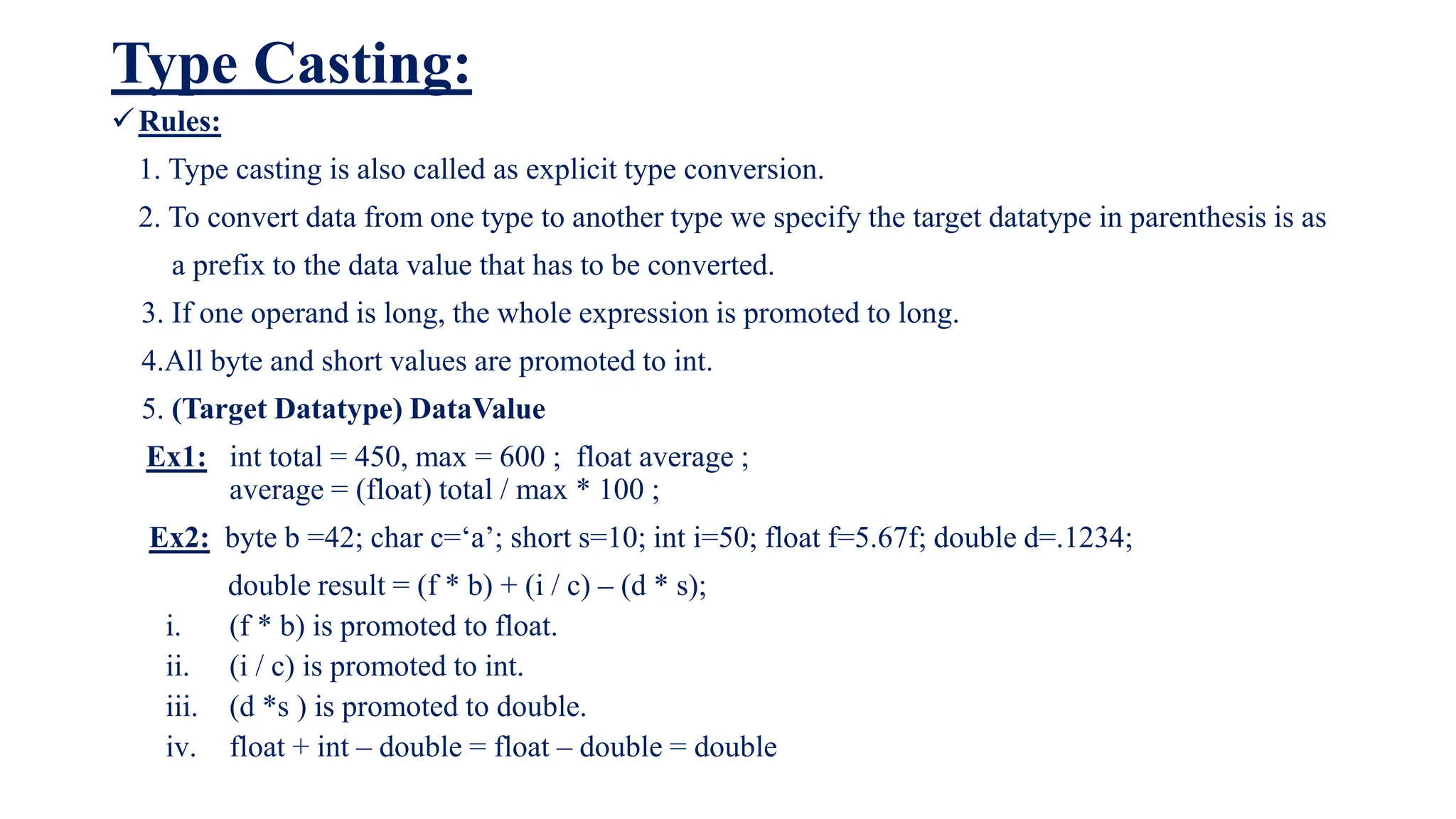 Type Casting:

✓ Rules:

1. Type casting is also called as explicit type conversion.

2. To convert data from one type to another type we specify the target datatype in parenthesis is as a prefix to the data value that has to be converted.

3. If one operand is long, the whole expression is promoted to long.

4.All byte and short values are promoted to int.

5. (Target Datatype) DataValue

Ex1: int total = 450, max = 600 ; float average ;
average = (float) total / max * 100 ;

Ex2: byte b =42; char c=‘a’; short s=10; int i=50; float f=5.67f; double d=.1234;

double result = (f * b) + (i / c) – (d * s);

i. (f * b) is promoted to float.
ii. (i / c) is promoted to int.
iii. (d *s ) is promoted to double.
iv. float + int – double = float – double = double